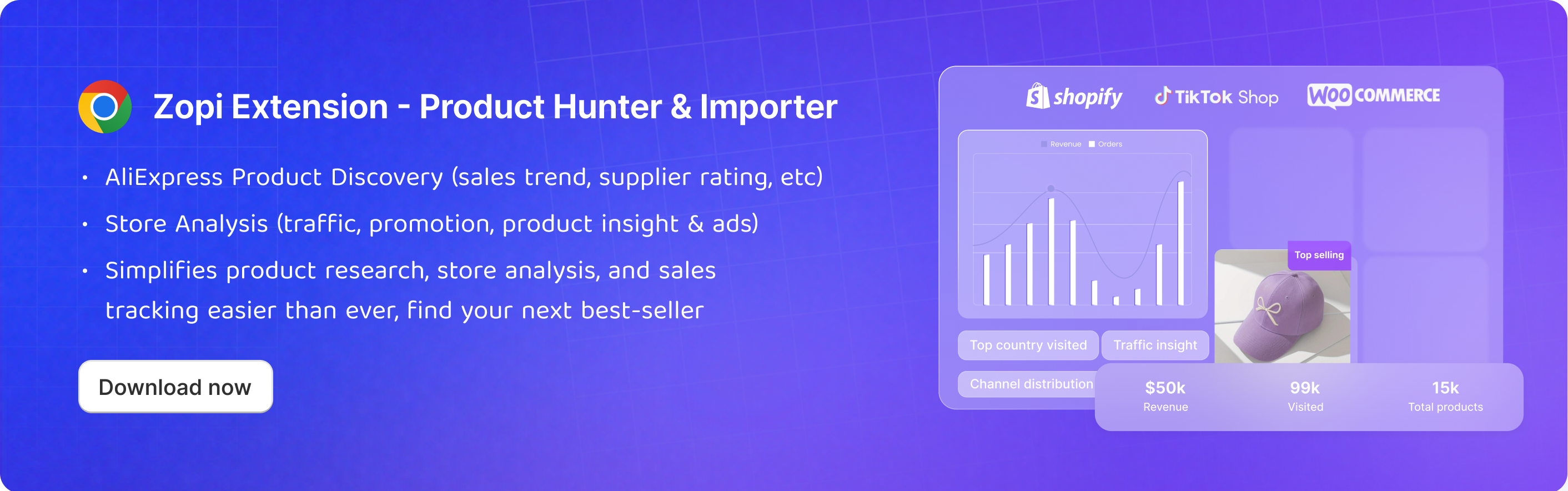 Zopi Extension - Product Hunter & Importer

• AliExpress Product Discovery (sales trend, supplier rating, etc)

• Store Analysis (traffic, promotion, product insight & ads)

• Simplifies product research, store analysis, and sales tracking easier than ever, find your next best-seller

Download now

shopify TikTok Shop WOO COMMERCE

Revenue Orders

Top selling

Top country visited

Traffic insight

Channel distribution

$50k
Revenue

99k
Visited

15k
Total products